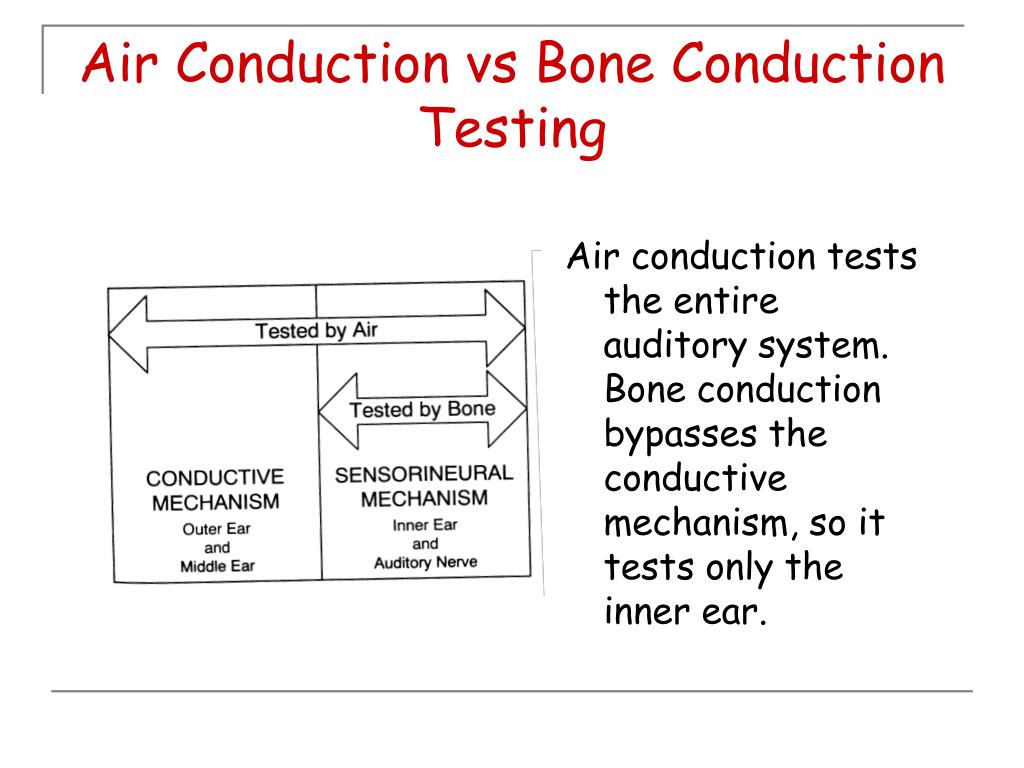 Air Conduction vs Bone Conduction Testing

Tested by Air

Tested by Bone

CONDUCTIVE MECHANISM
Outer Ear
and
Middle Ear

SENSORINEURAL MECHANISM
Inner Ear
and
Auditory Nerve

Air conduction tests the entire auditory system. Bone conduction bypasses the conductive mechanism, so it tests only the inner ear.